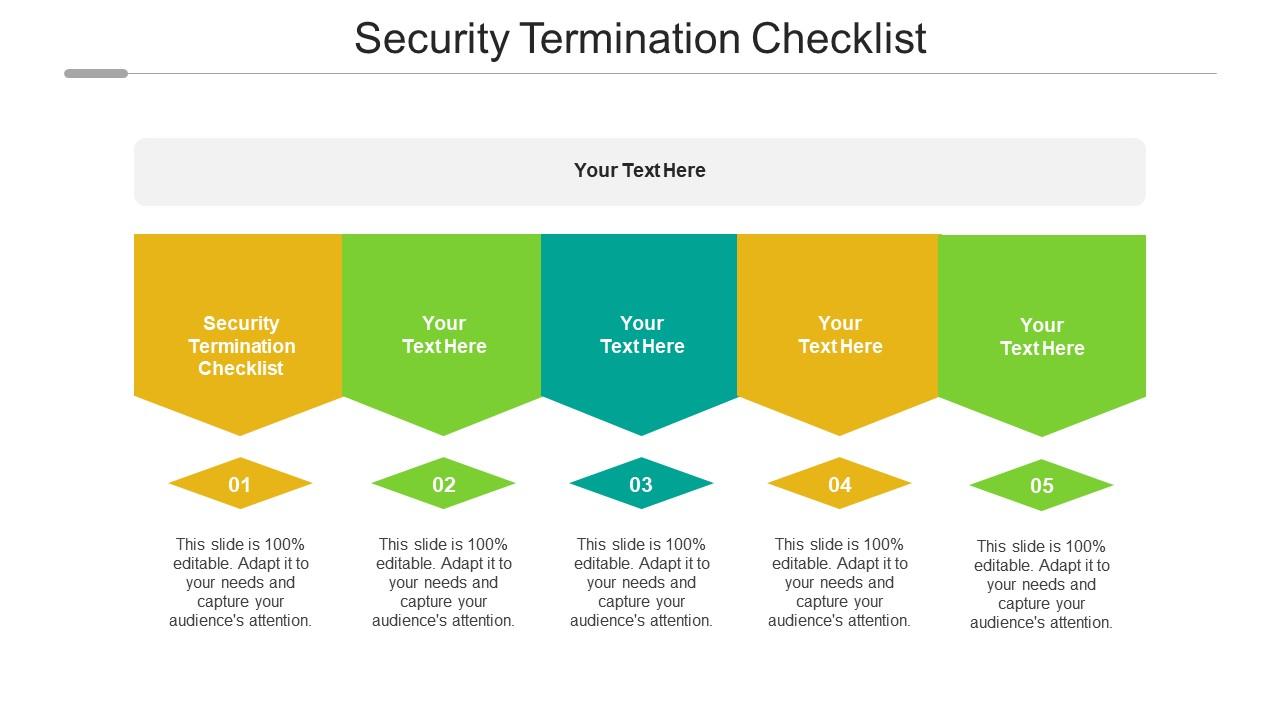 Security Termination Checklist

Your Text Here

Security Termination Checklist

01

This slide is 100% editable. Adapt it to your needs and capture your audience's attention.

Your Text Here

02

This slide is 100% editable. Adapt it to your needs and capture your audience's attention.

Your Text Here

03

This slide is 100% editable. Adapt it to your needs and capture your audience's attention.

Your Text Here

04

This slide is 100% editable. Adapt it to your needs and capture your audience's attention.

Your Text Here

05

This slide is 100% editable. Adapt it to your needs and capture your audience's attention.